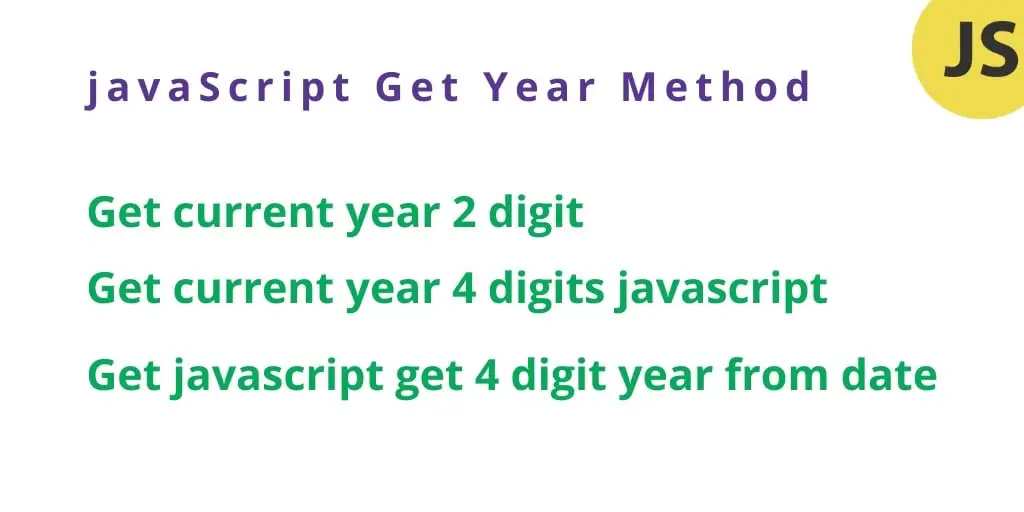 JS

javaScript Get Year Method

Get current year 2 digit

Get current year 4 digits javascript

Get javascript get 4 digit year from date